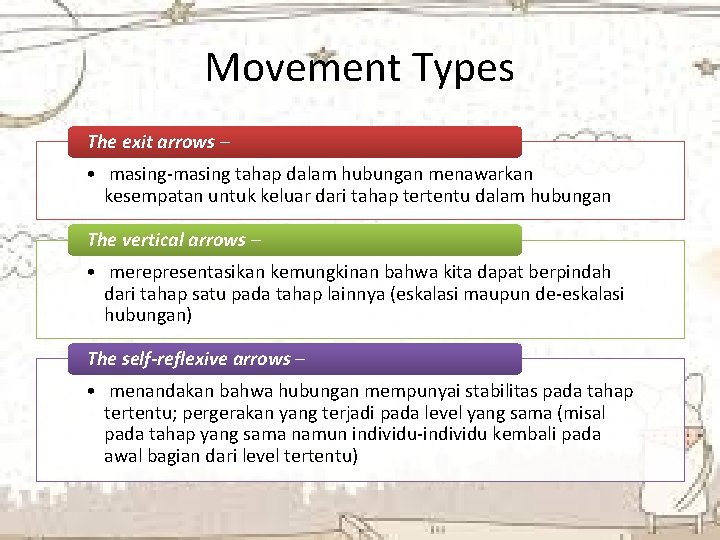 Movement Types

The exit arrows –

• masing-masing tahap dalam hubungan menawarkan kesempatan untuk keluar dari tahap tertentu dalam hubungan

The vertical arrows –

• merepresentasikan kemungkinan bahwa kita dapat berpindah dari tahap satu pada tahap lainnya (eskalasi maupun de-eskalasi hubungan)

The self-reflexive arrows –

• menandakan bahwa hubungan mempunyai stabilitas pada tahap tertentu; pergerakan yang terjadi pada level yang sama (misal pada tahap yang sama namun individu-individu kembali pada awal bagian dari level tertentu)